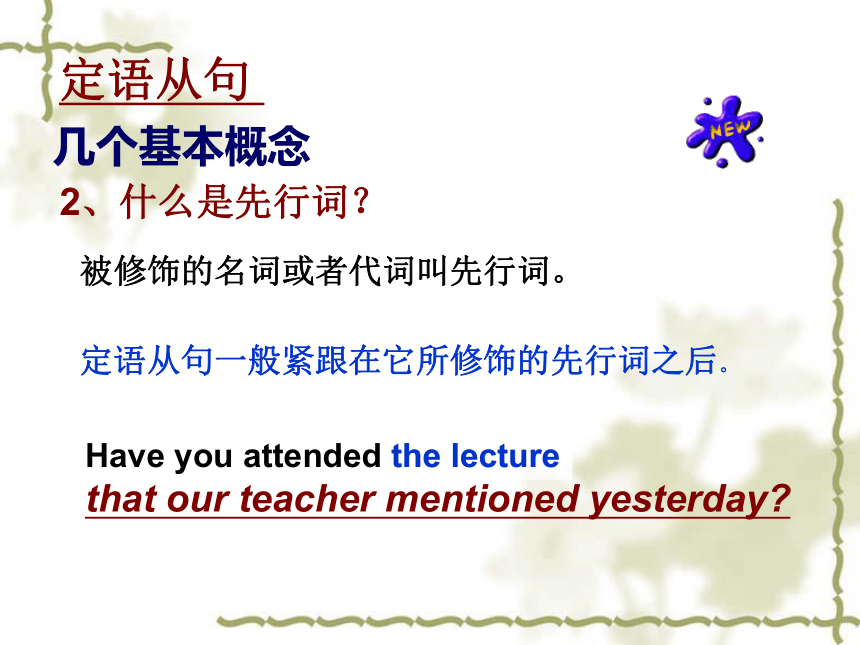 定语从句

几个基本概念

NEW

2、什么是先行词？

被修饰的名词或者代词叫先行词。

定语从句一般紧跟在它所修饰的先行词之后.

Have you attended the lecture that our teacher mentioned yesterday?